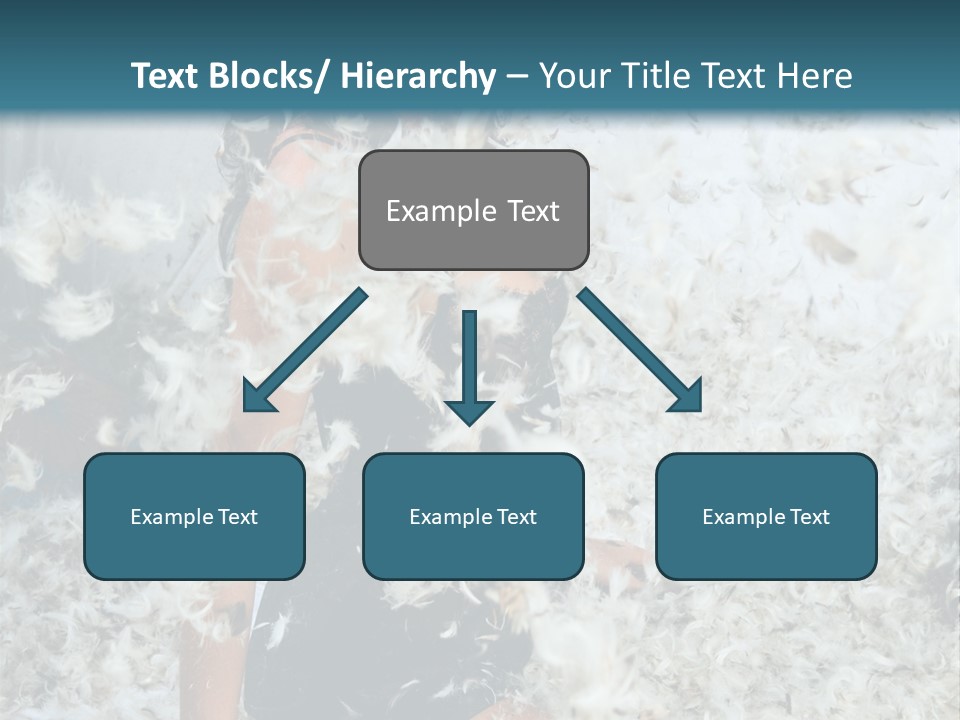 Text Blocks/ Hierarchy – Your Title Text Here

Example Text

Example Text

Example Text

Example Text